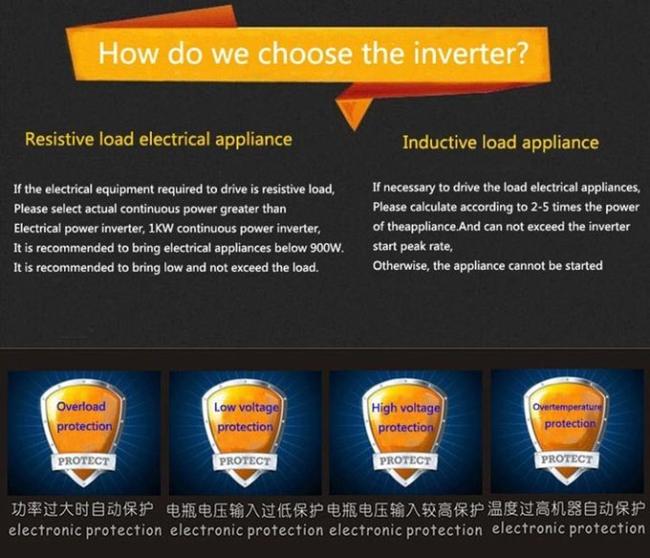 How do we choose the inverter?

Resistive load electrical appliance

If the electrical equipment required to drive is resistive load, Please select actual continuous power greater than Electrical power inverter, 1KW continuous power inverter, It is recommended to bring electrical appliances below 900W. It is recommended to bring low and not exceed the load.

Inductive load appliance

If necessary to drive the load electrical appliances, Please calculate according to 2-5 times the power of theappliance.And can not exceed the inverter start peak rate, Otherwise, the appliance cannot be started

Overload protection
PROTECT
功率过大时自动保护
electronic protection

Low voltage protection
PROTECT
电瓶电压输入过低保护
electronic protection

High voltage protection
PROTECT
电瓶电压输入较高保护
electronic protection

Overtemperature protection
PROTECT
温度过高机器自动保护
electronic protection